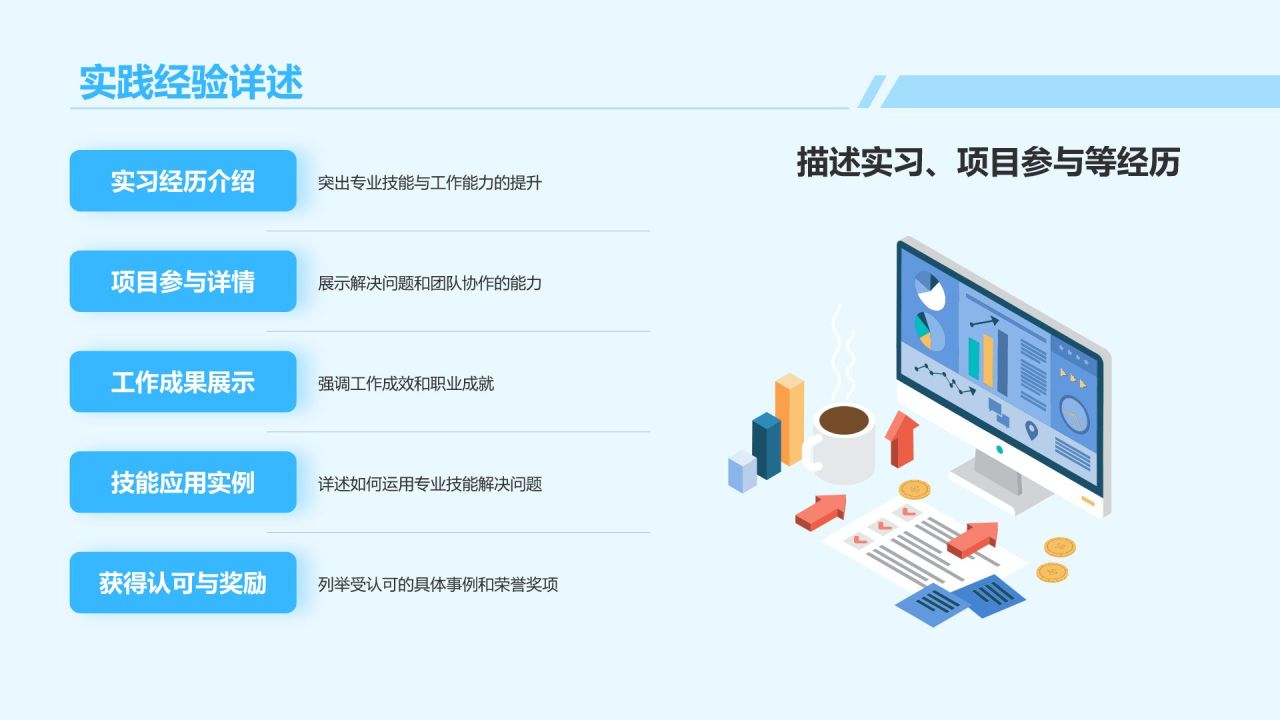 实践经验详述

实习经历介绍
突出专业技能与工作能力的提升

项目参与详情
展示解决问题和团队协作的能力

工作成果展示
强调工作成效和职业成就

技能应用实例
详述如何运用专业技能解决问题

获得认可与奖励
列举受认可的具体事例和荣誉奖项

描述实习、项目参与等经历